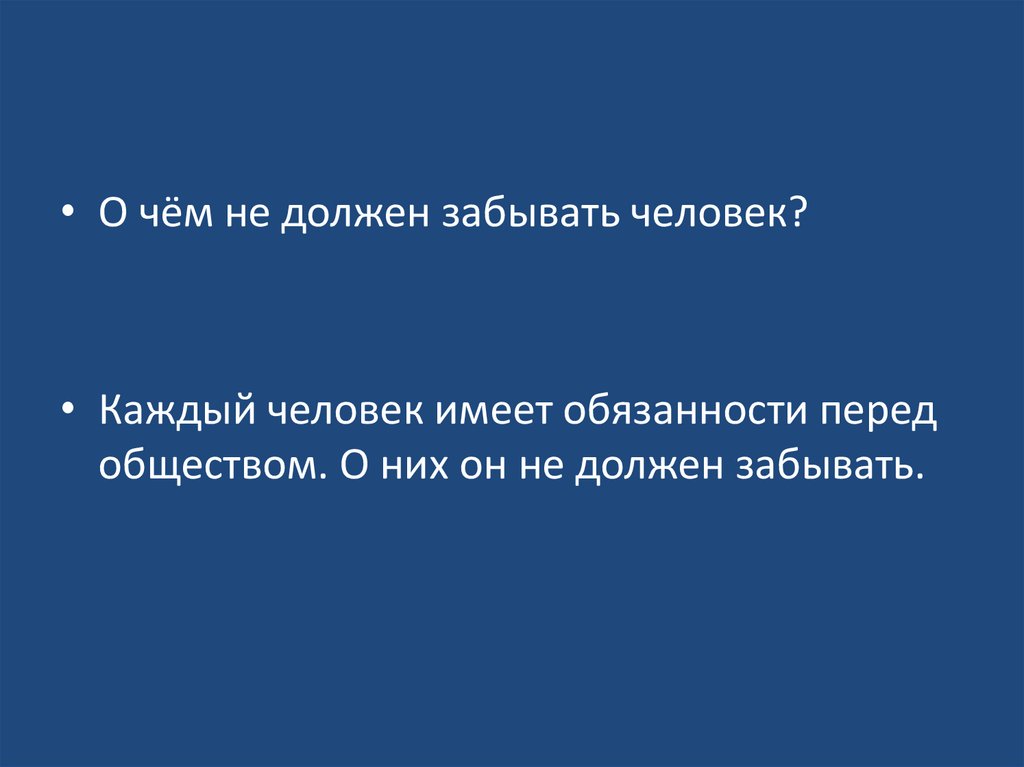 • О чём не должен забывать человек?

• Каждый человек имеет обязанности перед обществом. О них он не должен забывать.